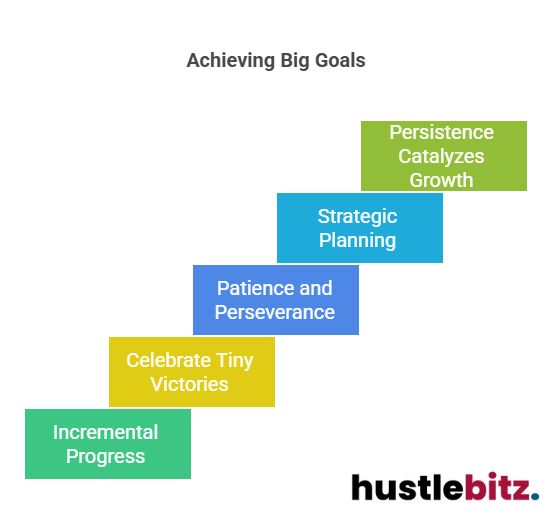 Achieving Big Goals

Persistence Catalyzes Growth

Strategic Planning

Patience and Perseverance

Celebrate Tiny Victories

Incremental Progress

hustlebitz.